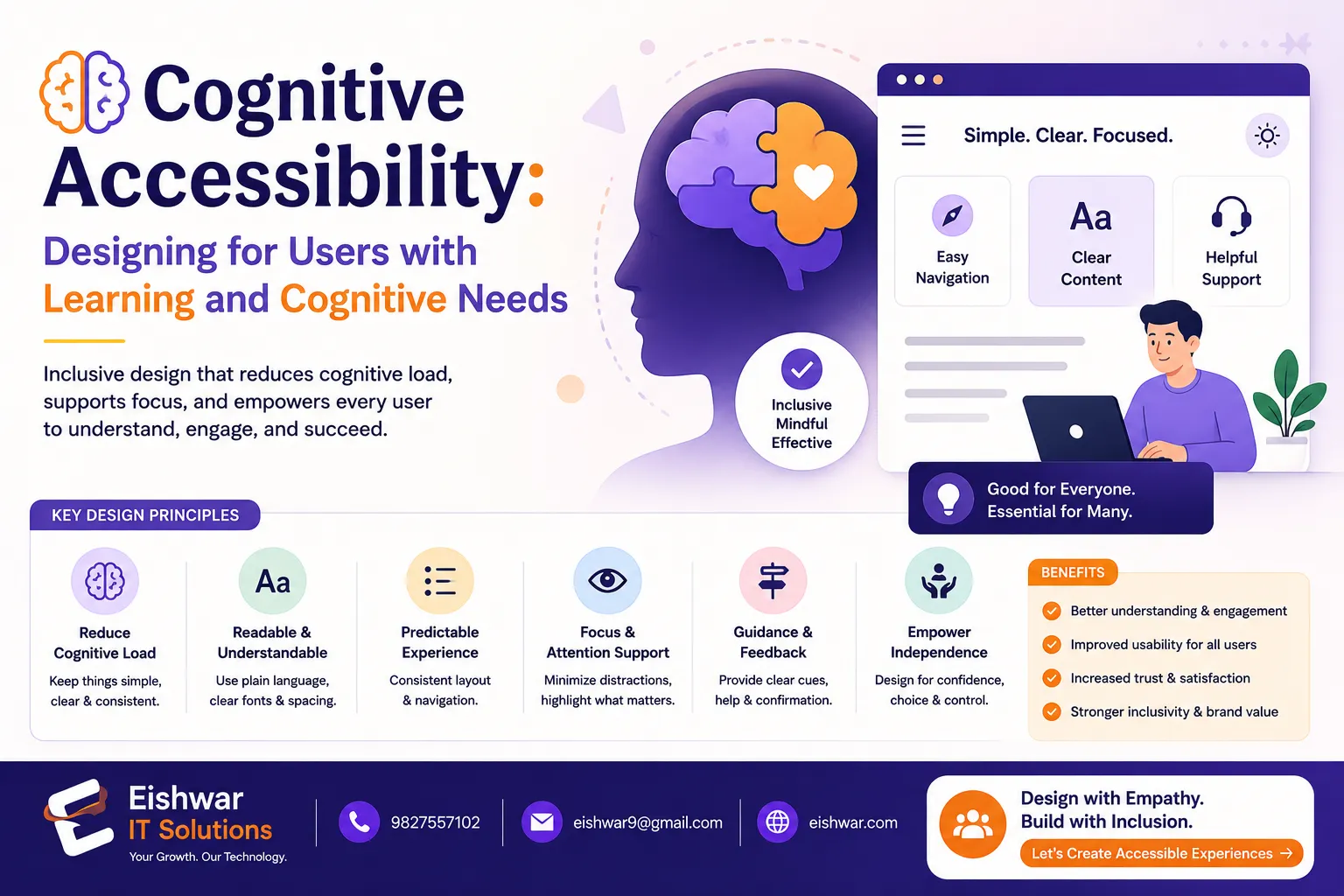 Cognitive Accessibility:

Designing for Users with Learning and Cognitive Needs

Inclusive design that reduces cognitive load, supports focus, and empowers every user to understand, engage, and succeed.

Inclusive
Mindful
Effective

Simple. Clear. Focused.

Easy Navigation

Aa
Clear Content

Helpful Support

Good for Everyone.
Essential for Many.

KEY DESIGN PRINCIPLES

Reduce Cognitive Load
Keep things simple, clear & consistent.

Aa
Readable & Understandable
Use plain language, clear fonts & spacing.

Predictable Experience
Consistent layout & navigation.

Focus & Attention Support
Minimize distractions, highlight what matters.

Guidance & Feedback
Provide clear cues, help & confirmation.

Empower Independence
Design for confidence, choice & control.

BENEFITS
Better understanding & engagement
Improved usability for all users
Increased trust & satisfaction
Stronger inclusivity & brand value

Eishwar
IT Solutions
Your Growth. Our Technology.

9827557102

eishwar9@gmail.com

eishwar.com

Design with Empathy.
Build with Inclusion.
Let's Create Accessible Experiences →